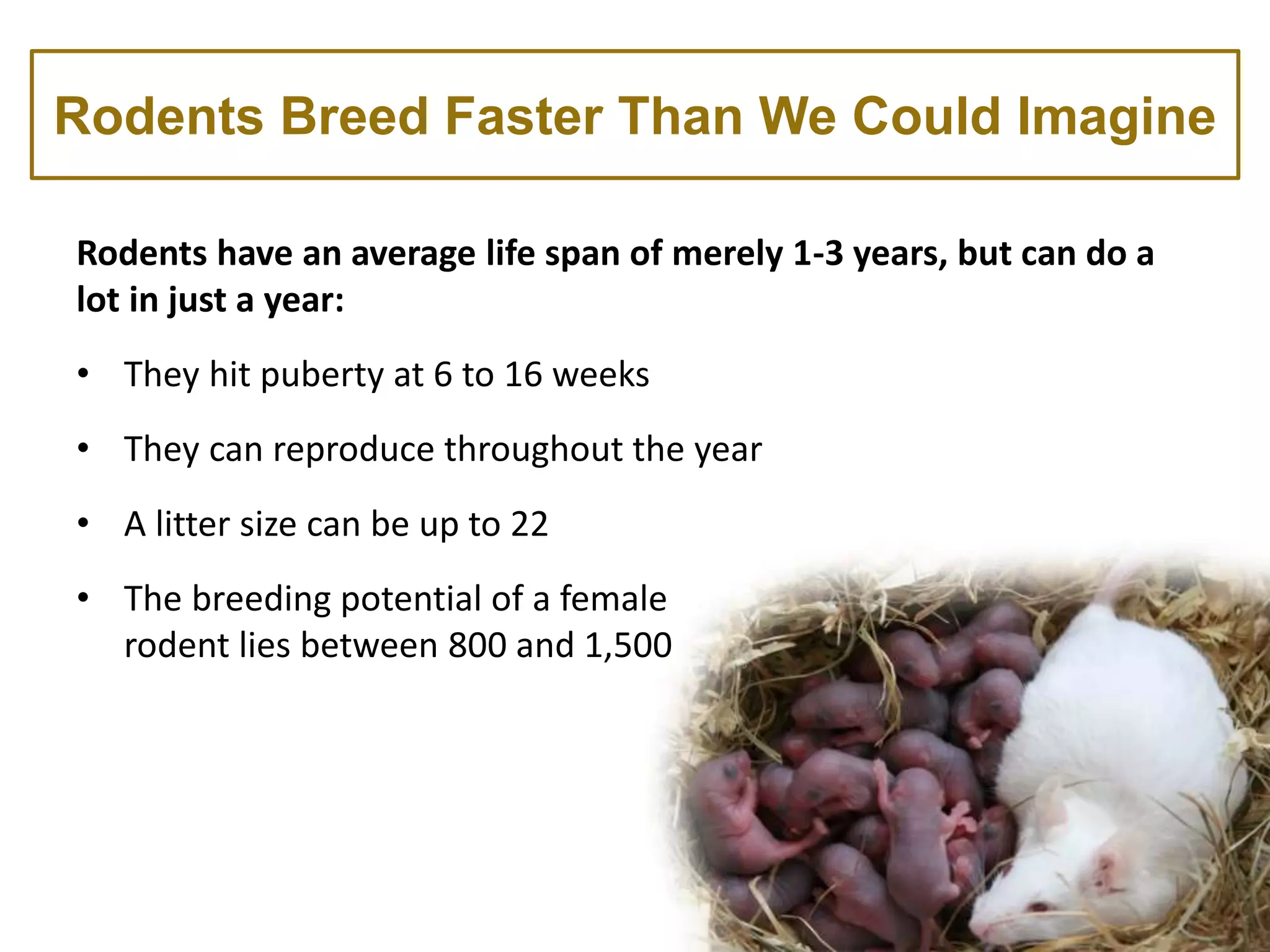 Rodents Breed Faster Than We Could Imagine

Rodents have an average life span of merely 1-3 years, but can do a lot in just a year:

• They hit puberty at 6 to 16 weeks

• They can reproduce throughout the year

• A litter size can be up to 22

• The breeding potential of a female rodent lies between 800 and 1,500